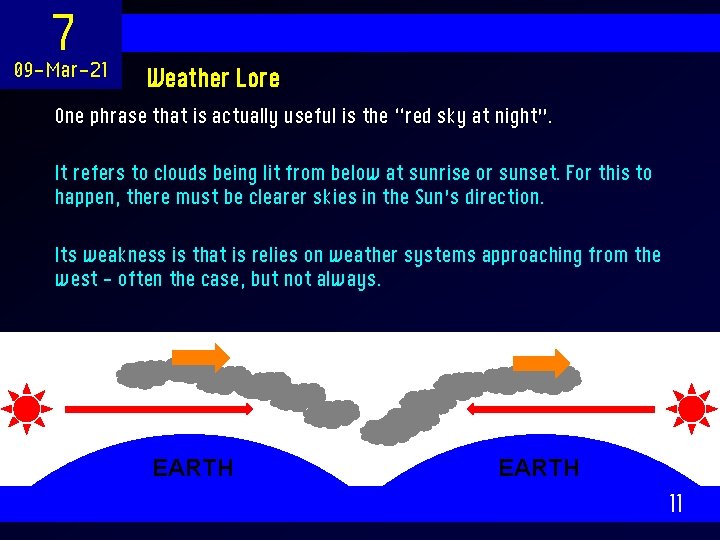 7
09-Mar-21

Weather Lore

One phrase that is actually useful is the "red sky at night".

It refers to clouds being lit from below at sunrise or sunset. For this to happen, there must be clearer skies in the Sun's direction.

Its weakness is that is relies on weather systems approaching from the west - often the case, but not always.

EARTH

EARTH

11